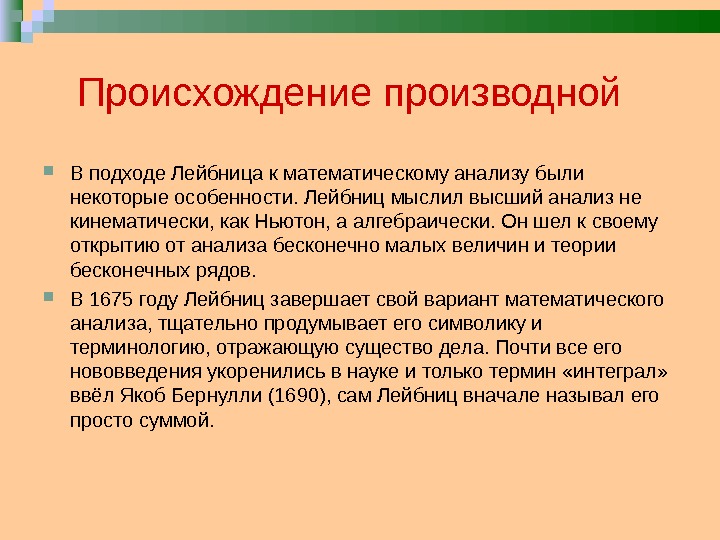 Происхождение производной

В подходе Лейбница к математическому анализу были некоторые особенности. Лейбниц мыслил высший анализ не кинематически, как Ньютон, а алгебраически. Он шел к своему открытию от анализа бесконечно малых величин и теории бесконечных рядов.

В 1675 году Лейбниц завершает свой вариант математического анализа, тщательно продумывает его символику и терминологию, отражающую существо дела. Почти все его нововведения укоренились в науке и только термин «интеграл» ввёл Якоб Бернулли (1690), сам Лейбниц вначале называл его просто суммой.